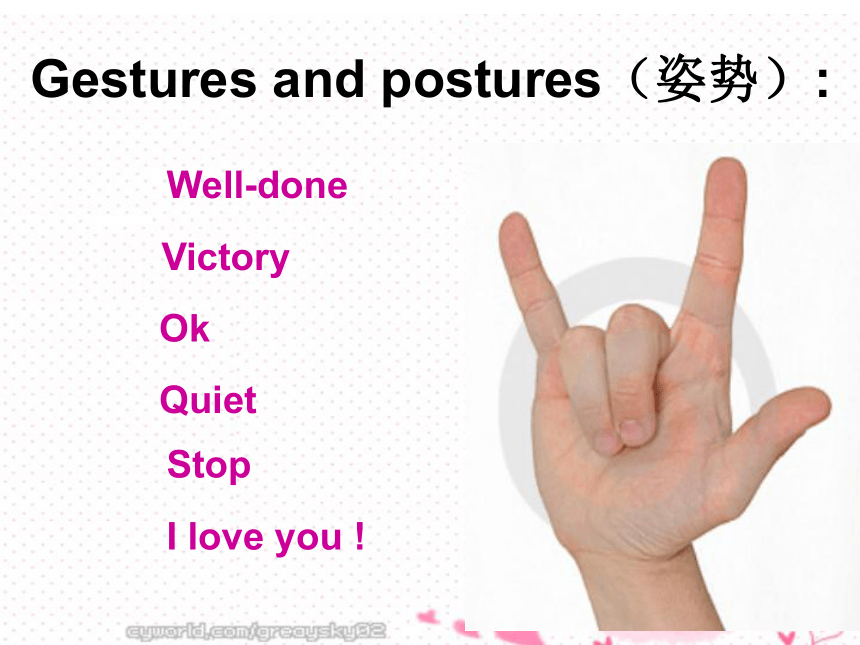 Gestures and postures（姿势）:

Well-done

Victory

Ok

Quiet

Stop

I love you !

cyworld.com/greaysky02